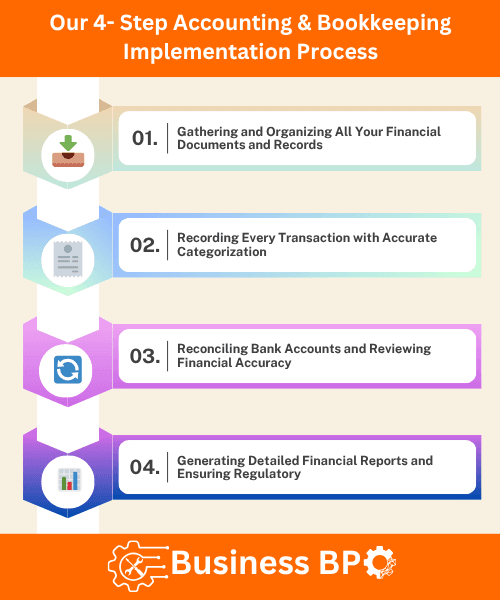 Our 4- Step Accounting & Bookkeeping Implementation Process

01. Gathering and Organizing All Your Financial Documents and Records

02. Recording Every Transaction with Accurate Categorization

03. Reconciling Bank Accounts and Reviewing Financial Accuracy

04. Generating Detailed Financial Reports and Ensuring Regulatory

Business BPO